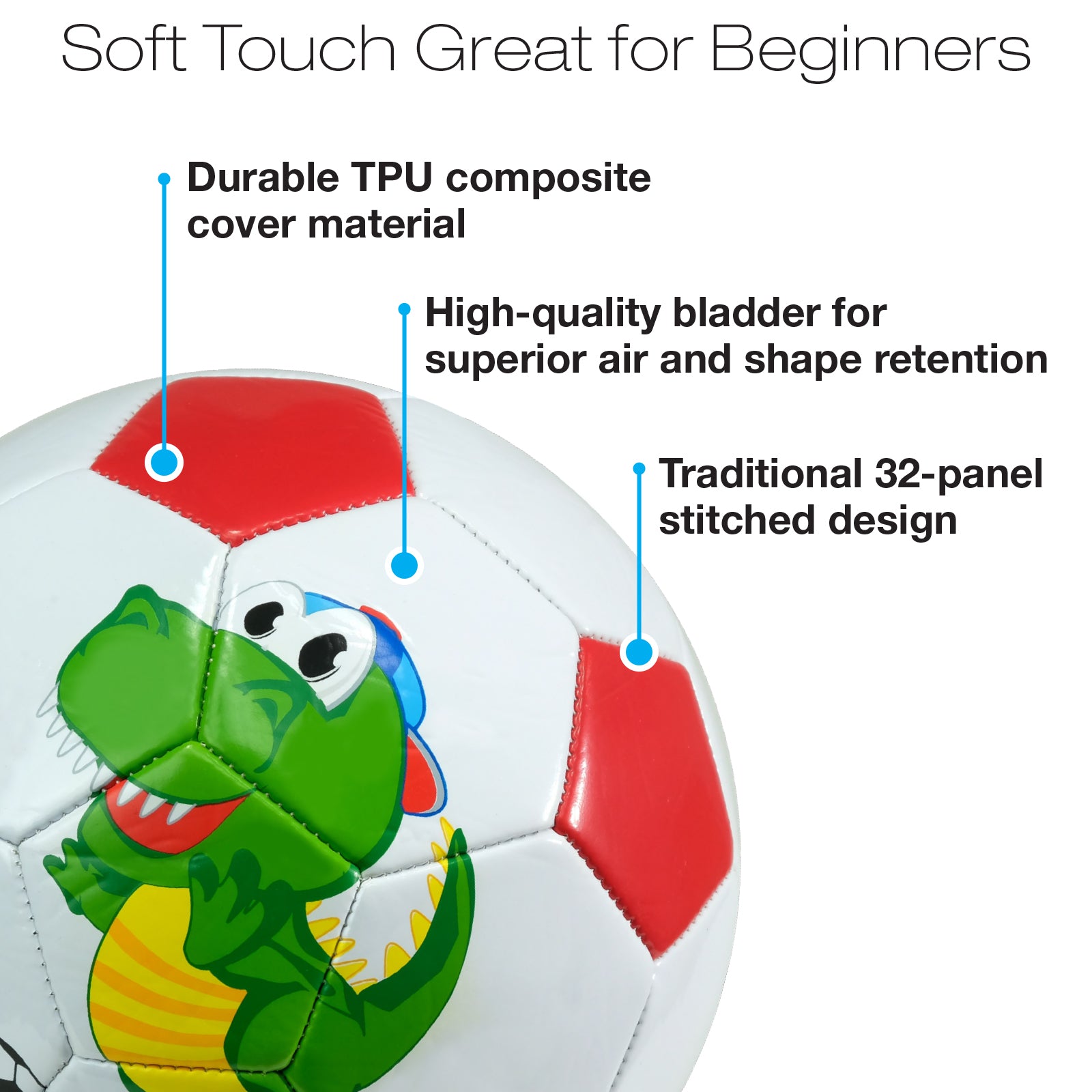 Soft Touch Great for Beginners

Durable TPU composite cover material

High-quality bladder for superior air and shape retention

Traditional 32-panel stitched design